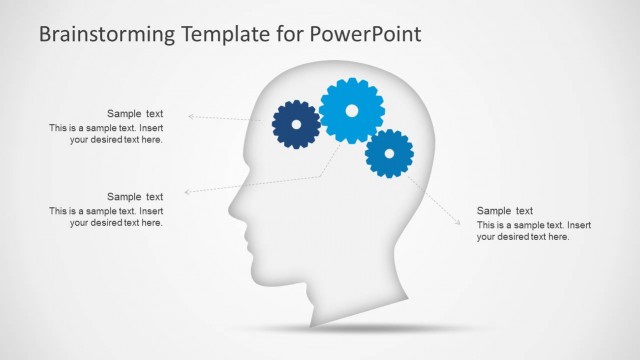 Brainstorming Template for PowerPoint

Sample text
This is a sample text. Insert your desired text here.

Sample text
This is a sample text. Insert your desired text here.

Sample text
This is a sample text. Insert your desired text here.